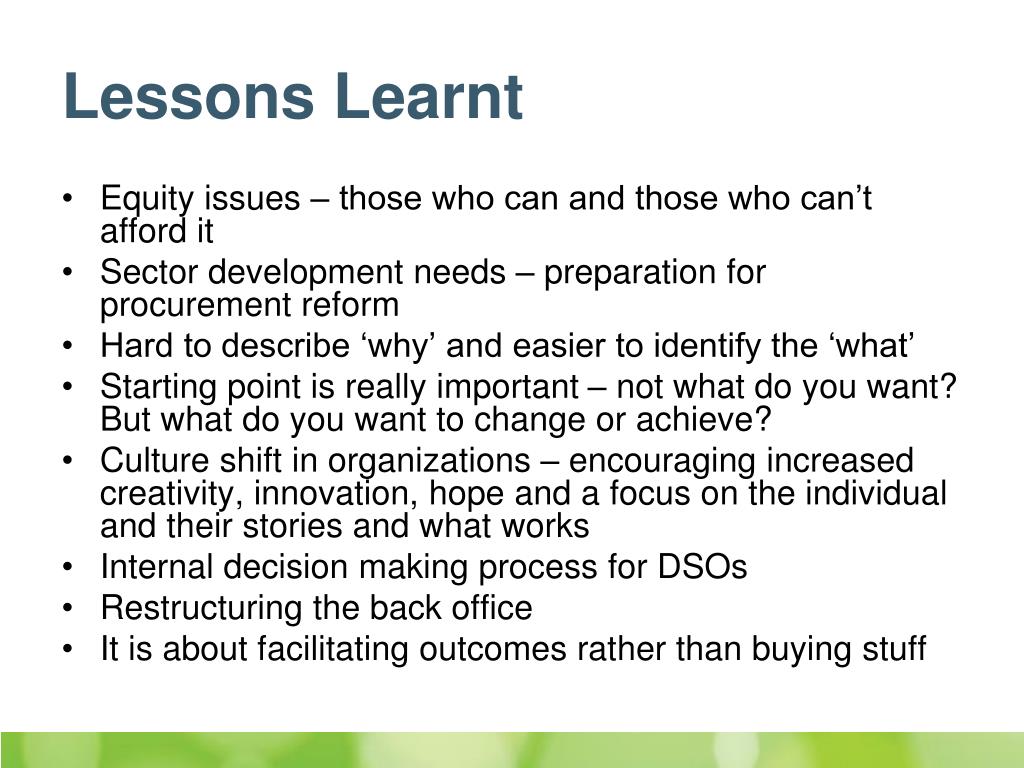 Lessons Learnt

• Equity issues – those who can and those who can’t afford it
• Sector development needs – preparation for procurement reform
• Hard to describe ‘why’ and easier to identify the ‘what’
• Starting point is really important – not what do you want? But what do you want to change or achieve?
• Culture shift in organizations – encouraging increased creativity, innovation, hope and a focus on the individual and their stories and what works
• Internal decision making process for DSOs
• Restructuring the back office
• It is about facilitating outcomes rather than buying stuff